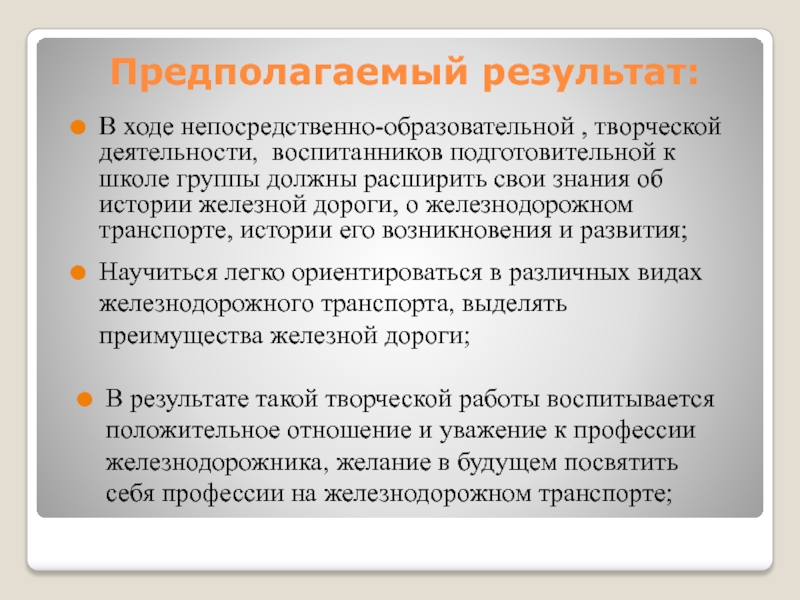 Предполагаемый результат:

В ходе непосредственно-образовательной , творческой деятельности, воспитанников подготовительной к школе группы должны расширить свои знания об истории железной дороги, о железнодорожном транспорте, истории его возникновения и развития;

Научиться легко ориентироваться в различных видах железнодорожного транспорта, выделять преимущества железной дороги;

В результате такой творческой работы воспитывается положительное отношение и уважение к профессии железнодорожника, желание в будущем посвятить себя профессии на железнодорожном транспорте;